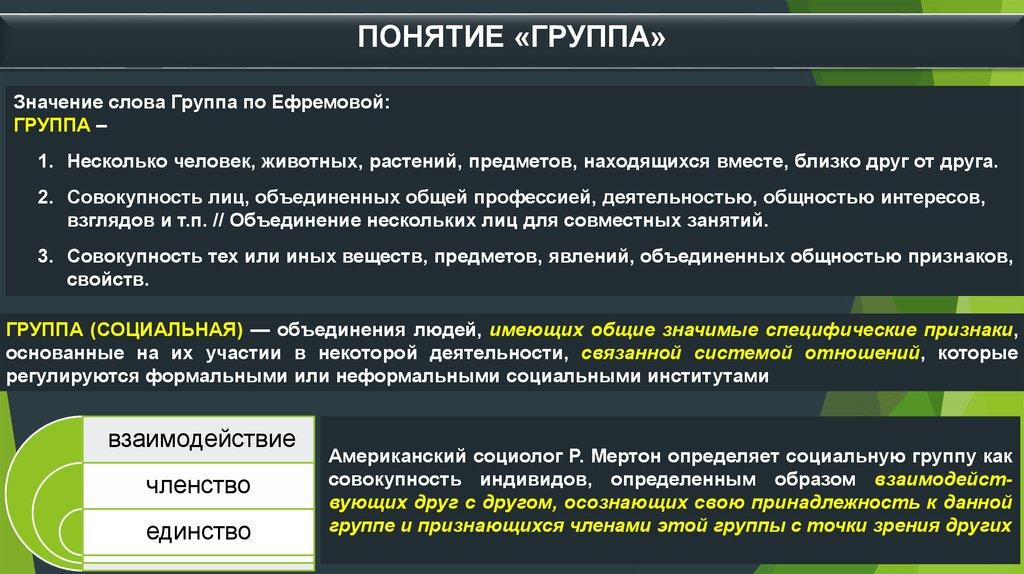 ПОНЯТИЕ «ГРУППА»

Значение слова Группа по Ефремовой:
ГРУППА –

1. Несколько человек, животных, растений, предметов, находящихся вместе, близко друг от друга.
2. Совокупность лиц, объединенных общей профессией, деятельностью, общностью интересов, взглядов и т.п. // Объединение нескольких лиц для совместных занятий.
3. Совокупность тех или иных веществ, предметов, явлений, объединенных общностью признаков, свойств.

ГРУППА (СОЦИАЛЬНАЯ) — объединения людей, имеющих общие значимые специфические признаки, основанные на их участии в некоторой деятельности, связанной системой отношений, которые регулируются формальными или неформальными социальными институтами

взаимодействие

членство

единство

Американский социолог Р. Мертон определяет социальную группу как совокупность индивидов, определенным образом взаимодействующих друг с другом, осознающих свою принадлежность к данной группе и признающихся членами этой группы с точки зрения других